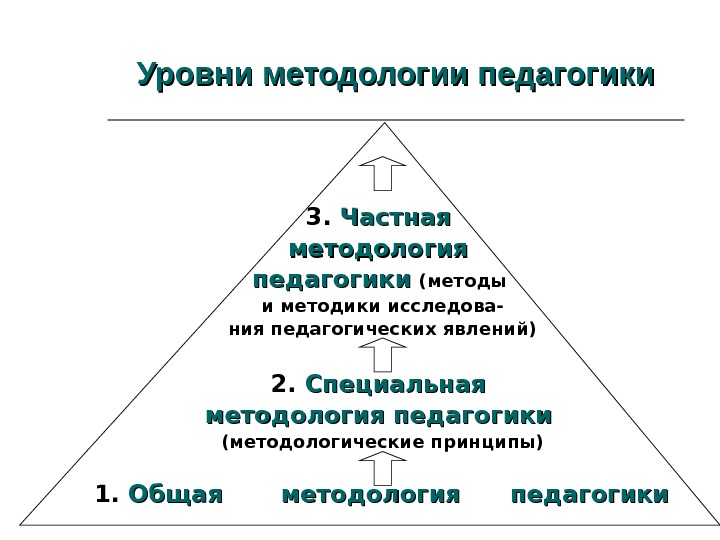 Уровни методологии педагогики

3. Частная методология педагогики (методы и методики исследования педагогических явлений)

2. Специальная методология педагогики (методологические принципы)

1. Общая методология педагогики